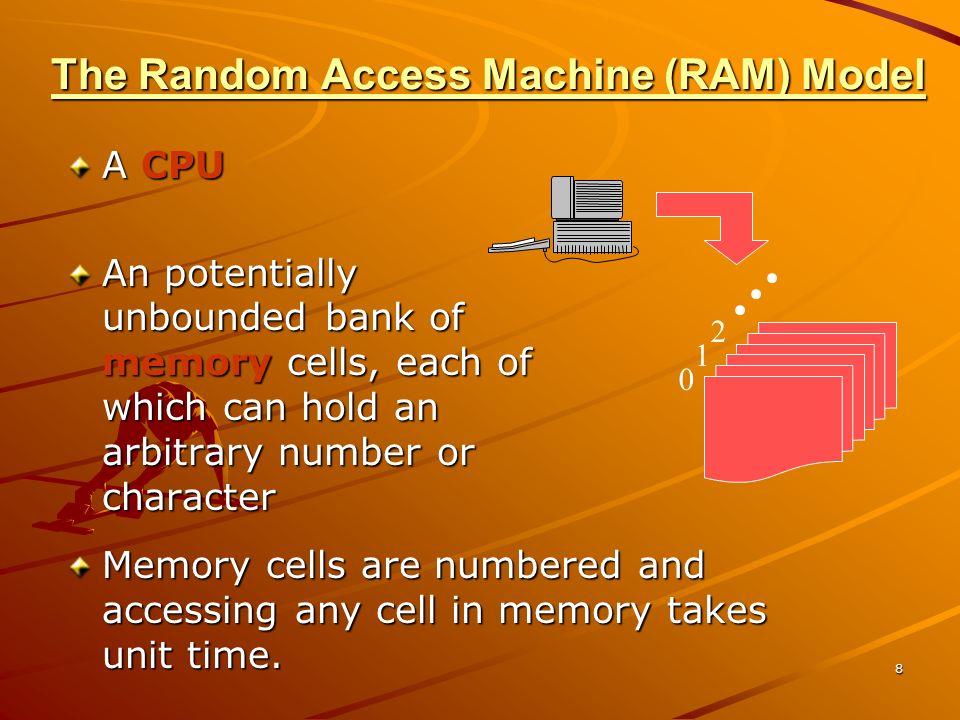 The Random Access Machine (RAM) Model

A CPU

An potentially unbounded bank of memory cells, each of which can hold an arbitrary number or character

2
1
0

Memory cells are numbered and accessing any cell in memory takes unit time.

8